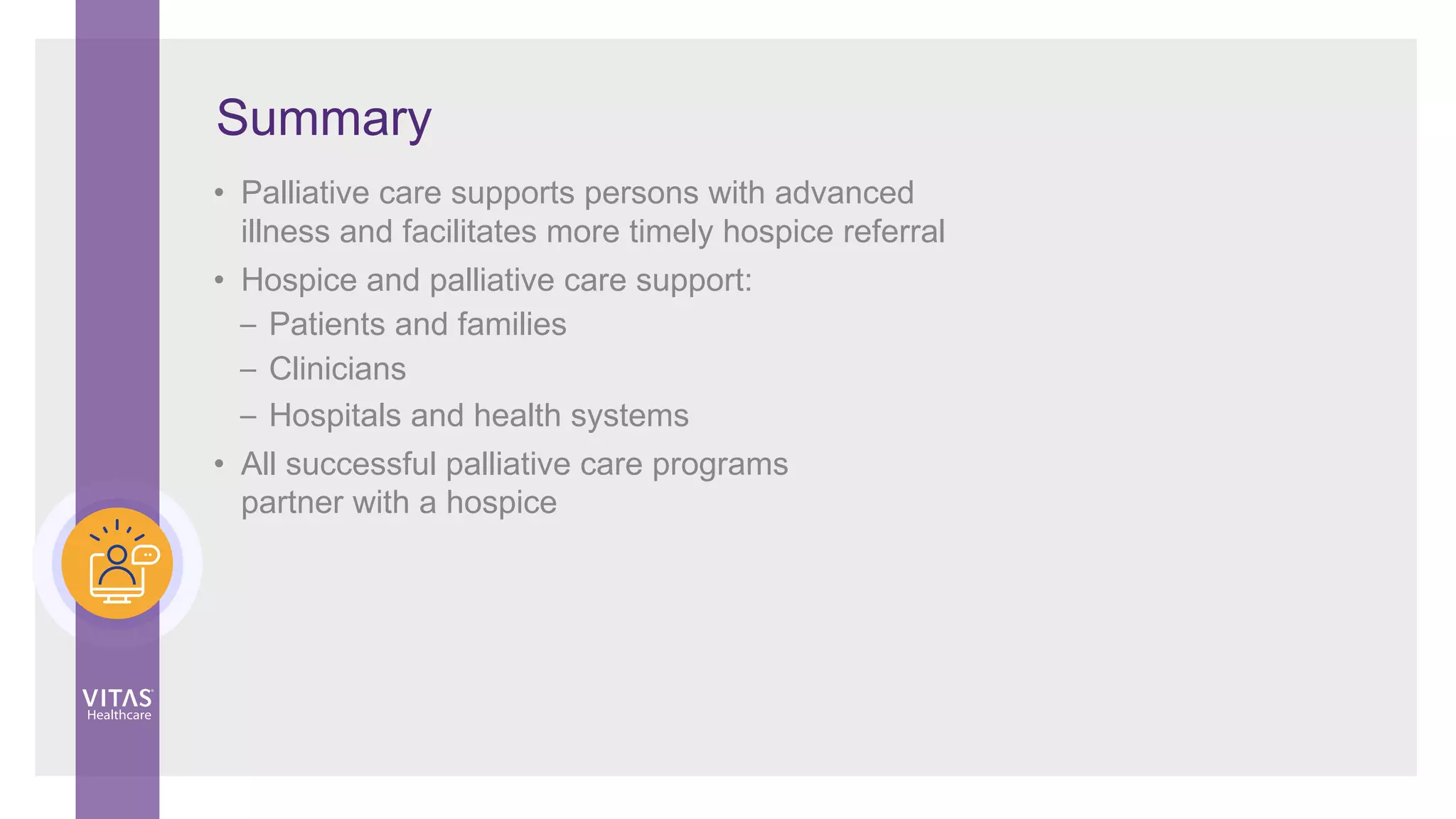 Summary

• Palliative care supports persons with advanced illness and facilitates more timely hospice referral

• Hospice and palliative care support:

– Patients and families

– Clinicians

– Hospitals and health systems

• All successful palliative care programs partner with a hospice

VITAS Healthcare